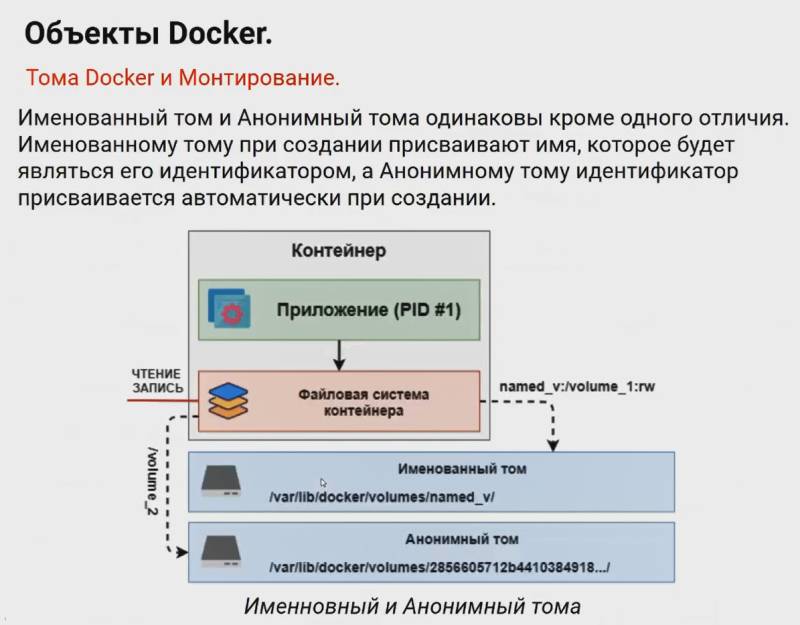 Объекты Docker.

Тома Docker и Монтирование.

Именованный том и Анонимный тома одинаковы кроме одного отличия. Именованному тому при создании присваивают имя, которое будет являться его идентификатором, а Анонимному тому идентификатор присваивается автоматически при создании.

Контейнер

Приложение (PID #1)

ЧТЕНИЕ
ЗАПИСЬ

Файловая система контейнера

named_v:/volume_1:rw

/volume_2

Именованный том
/var/lib/docker/volumes/named_v/

Анонимный том
/var/lib/docker/volumes/2856605712b4410384918.../

Именновный и Анонимный тома